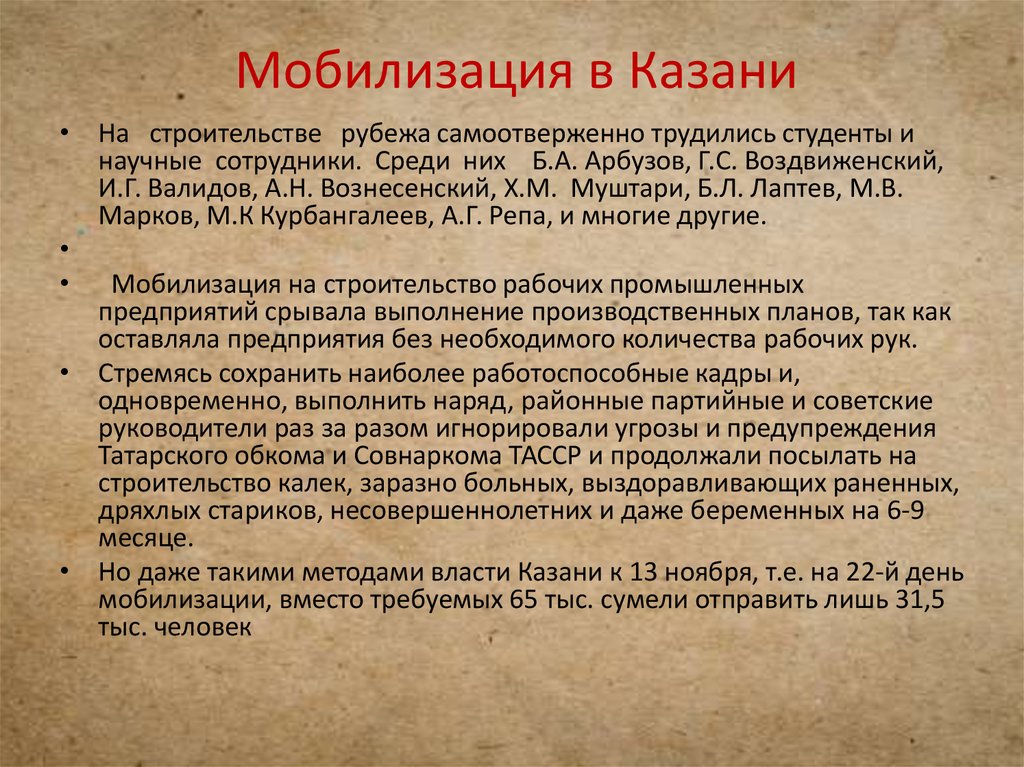 Мобилизация в Казани

• На строительстве рубежа самоотверженно трудились студенты и научные сотрудники. Среди них Б.А. Арбузов, Г.С. Воздвиженский, И.Г. Валидов, А.Н. Вознесенский, Х.М. Муштари, Б.Л. Лаптев, М.В. Марков, М.К Курбангалеев, А.Г. Репа, и многие другие.

•

• Мобилизация на строительство рабочих промышленных предприятий срывала выполнение производственных планов, так как оставляла предприятия без необходимого количества рабочих рук.

• Стремясь сохранить наиболее работоспособные кадры и, одновременно, выполнить наряд, районные партийные и советские руководители раз за разом игнорировали угрозы и предупреждения Татарского обкома и Совнаркома ТАССР и продолжали посылать на строительство калек, заразно больных, выздоравливающих раненных, дряхлых стариков, несовершеннолетних и даже беременных на 6-9 месяце.

• Но даже такими методами власти Казани к 13 ноября, т.е. на 22-й день мобилизации, вместо требуемых 65 тыс. сумели отправить лишь 31,5 тыс. человек